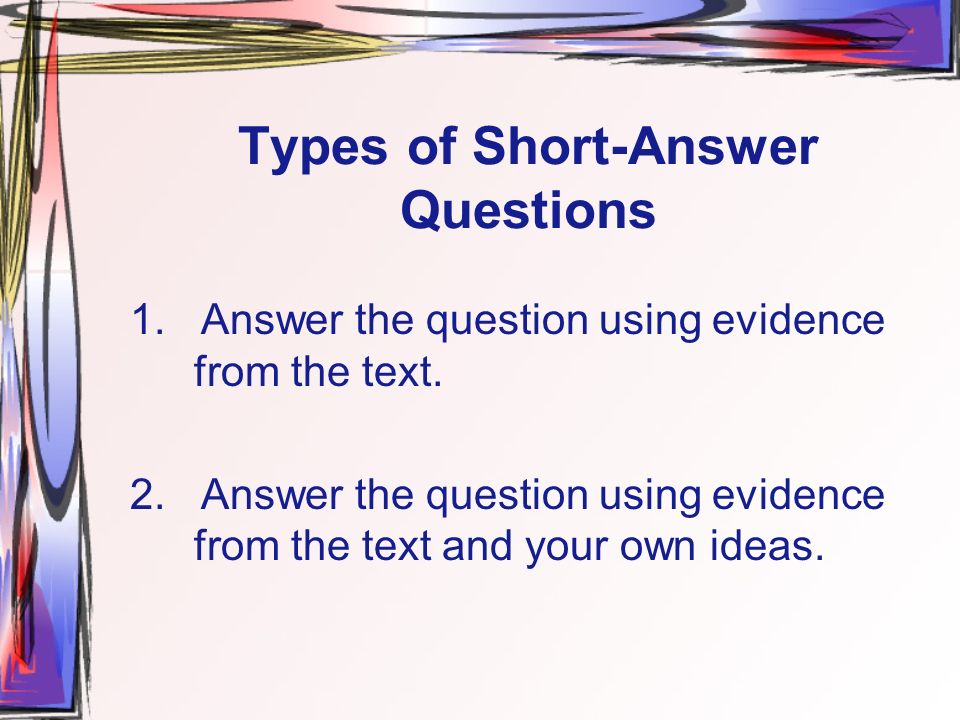 Types of Short-Answer Questions

1. Answer the question using evidence from the text.

2. Answer the question using evidence from the text and your own ideas.